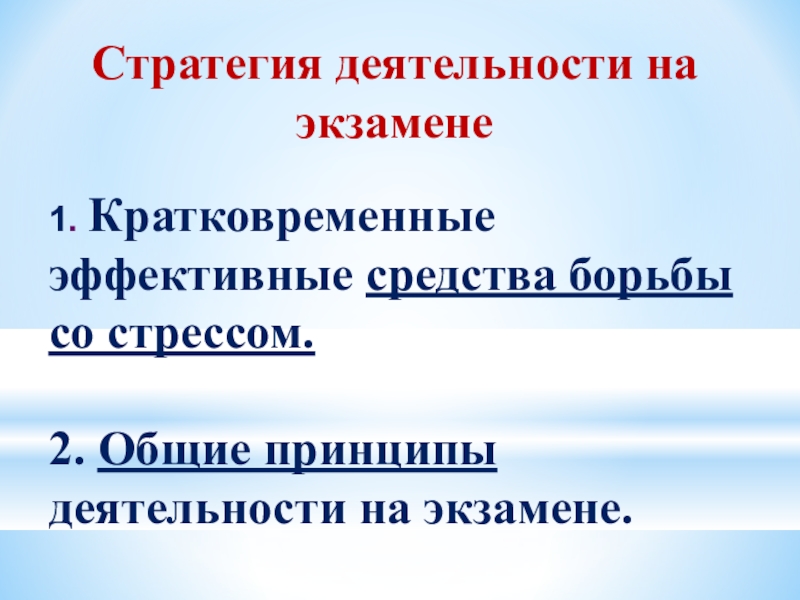 Стратегия деятельности на экзамене

1. Кратковременные эффективные средства борьбы со стрессом.

2. Общие принципы деятельности на экзамене.